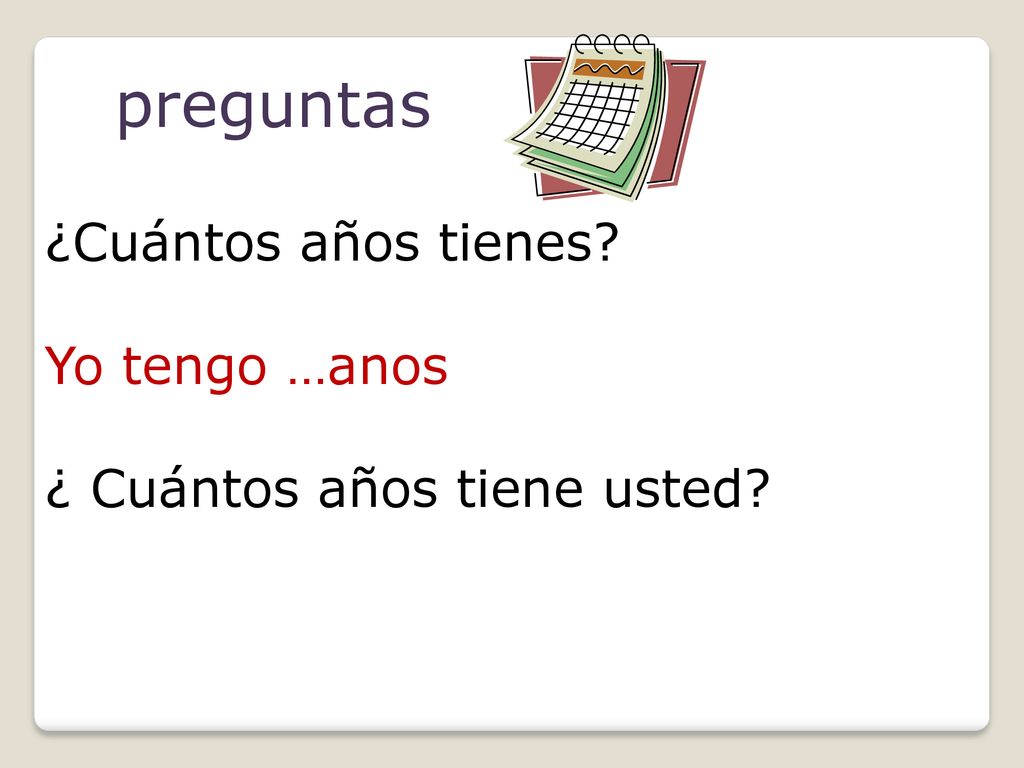 preguntas

¿Cuántos años tienes?

Yo tengo …anos

¿ Cuántos años tiene usted?